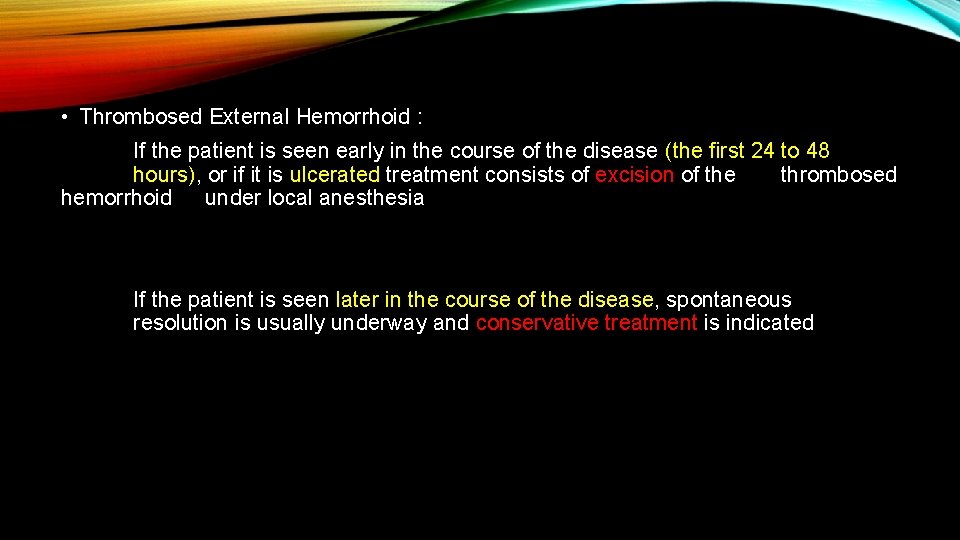 • Thrombosed External Hemorrhoid :

If the patient is seen early in the course of the disease (the first 24 to 48 hours), or if it is ulcerated treatment consists of excision of the thrombosed hemorrhoid under local anesthesia

If the patient is seen later in the course of the disease, spontaneous resolution is usually underway and conservative treatment is indicated